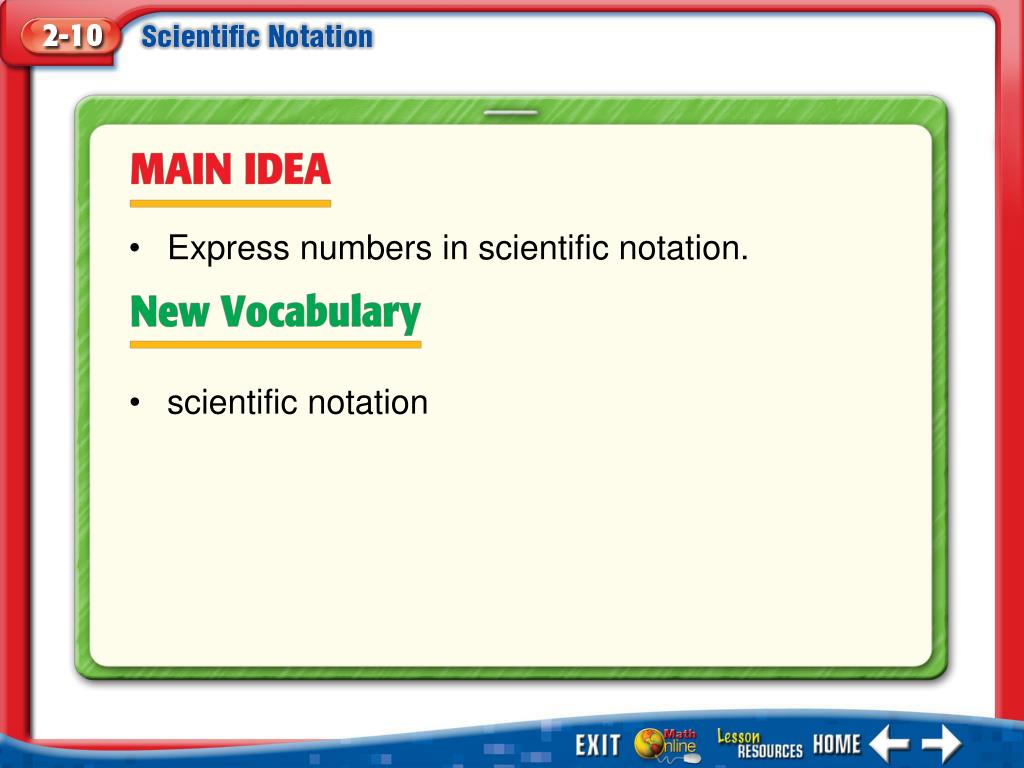 2-10 Scientific Notation

MAIN IDEA

• Express numbers in scientific notation.

New Vocabulary

• scientific notation

EXIT Math Online Lesson RESOURCES HOME